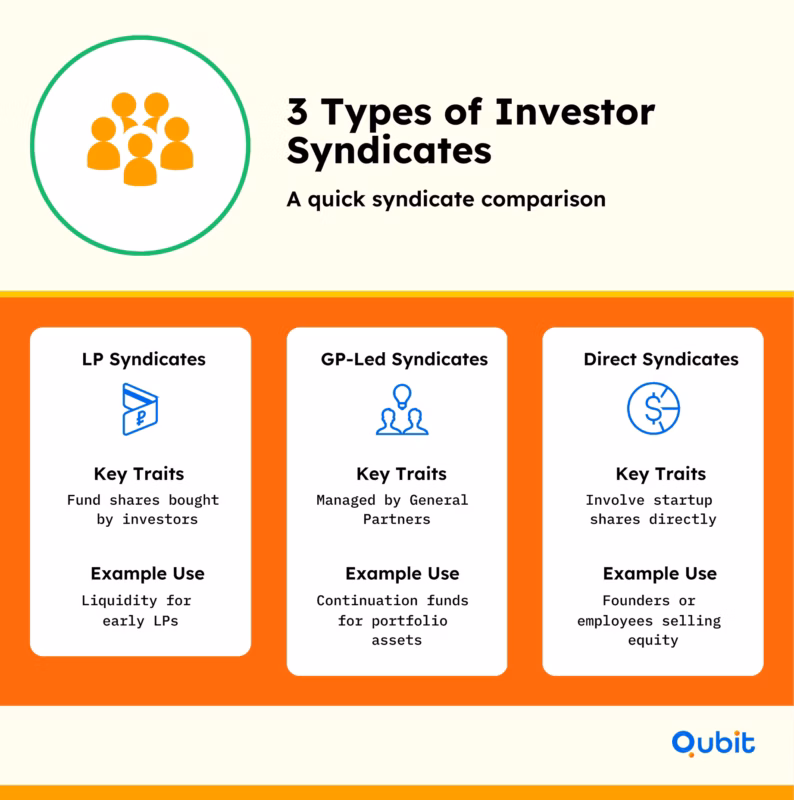 3 Types of Investor Syndicates

A quick syndicate comparison

LP Syndicates

Key Traits

Fund shares bought by investors

Example Use

Liquidity for early LPs

GP-Led Syndicates

Key Traits

Managed by General Partners

Example Use

Continuation funds for portfolio assets

Direct Syndicates

Key Traits

Involve startup shares directly

Example Use

Founders or employees selling equity

Qubit